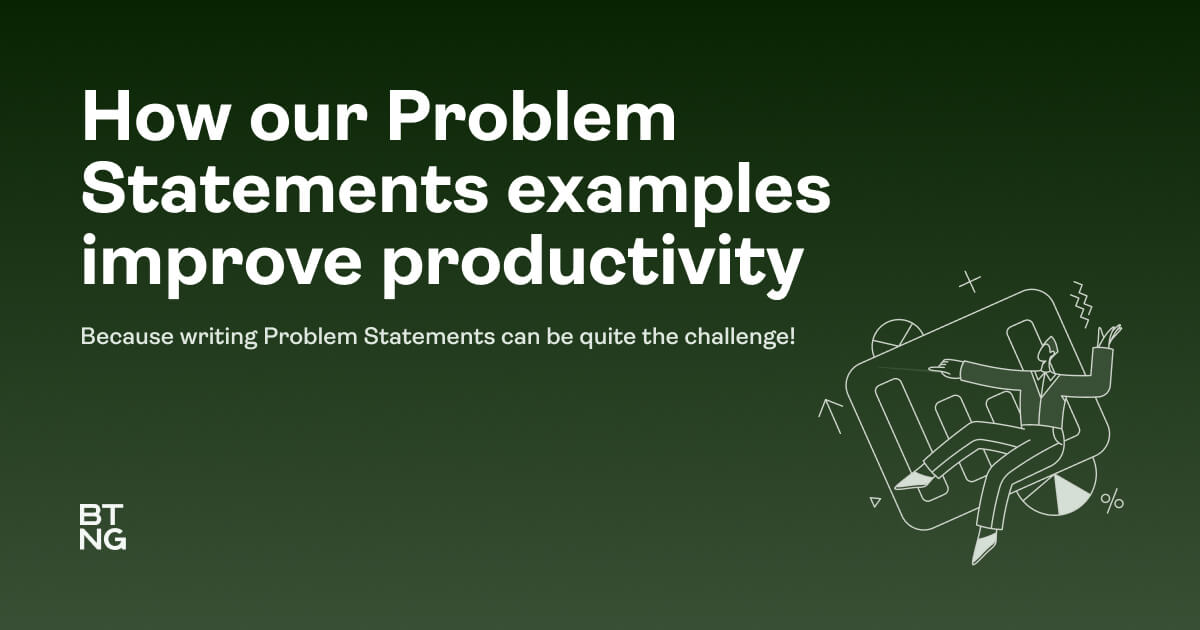 How our Problem Statements examples improve productivity

Because writing Problem Statements can be quite the challenge!

BT
NG

%